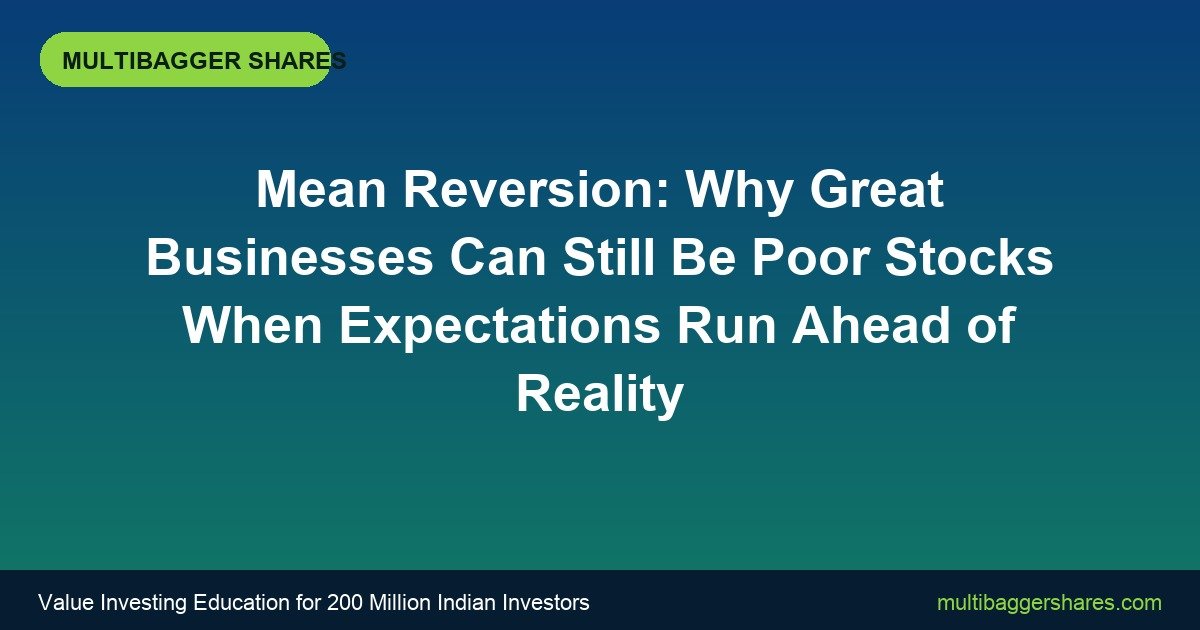 MULTIBAGGER SHARES

Mean Reversion: Why Great Businesses Can Still Be Poor Stocks When Expectations Run Ahead of Reality

Value Investing Education for 200 Million Indian Investors

multibaggershares.com